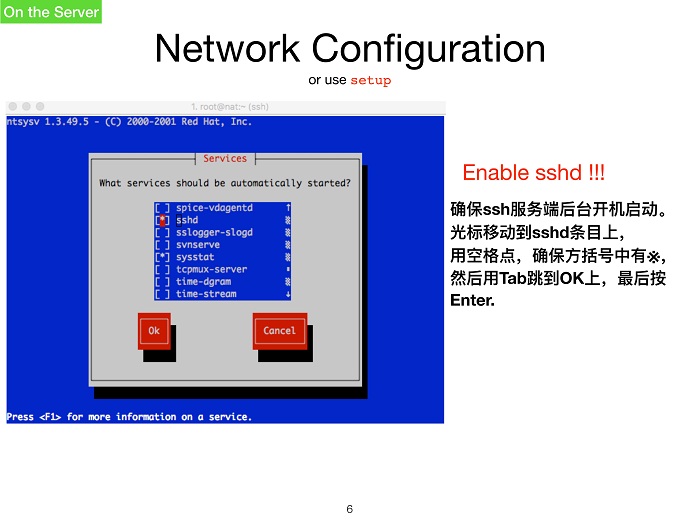 On the Server

Network Configuration

or use setup

1. root@nat:~ (ssh)

ntsysv 1.3.49.5 - (C) 2000-2001 Red Hat, Inc.

Services

What services should be automatically started?

[ ] spice-vdagentd
[*] sshd
[ ] sslogger-slogd
[ ] svnserve
[*] sysstat
[ ] tcpmux-server
[ ] time-dgram
[ ] time-stream

Ok

Cancel

Press <F1> for more information on a service.

Enable sshd !!!

确保ssh服务端后台开机启动。
光标移动到sshd条目上，
用空格点，确保方括号中有※，
然后用Tab跳到OK上，最后按
Enter.

6